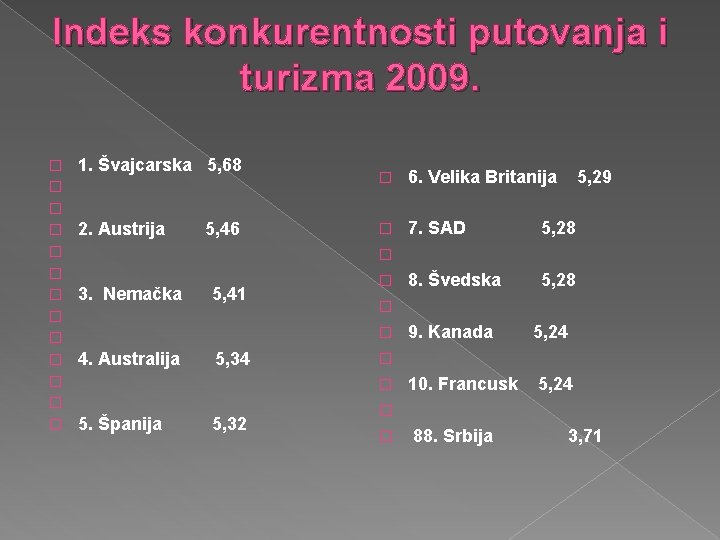 Indeks konkurentnosti putovanja i turizma 2009.

1. Švajcarska 5,68

2. Austrija 5,46

3. Nemačka 5,41

4. Australija 5,34

5. Španija 5,32

6. Velika Britanija 5,29

7. SAD 5,28

8. Švedska 5,28

9. Kanada 5,24

10. Francusk 5,24

88. Srbija 3,71